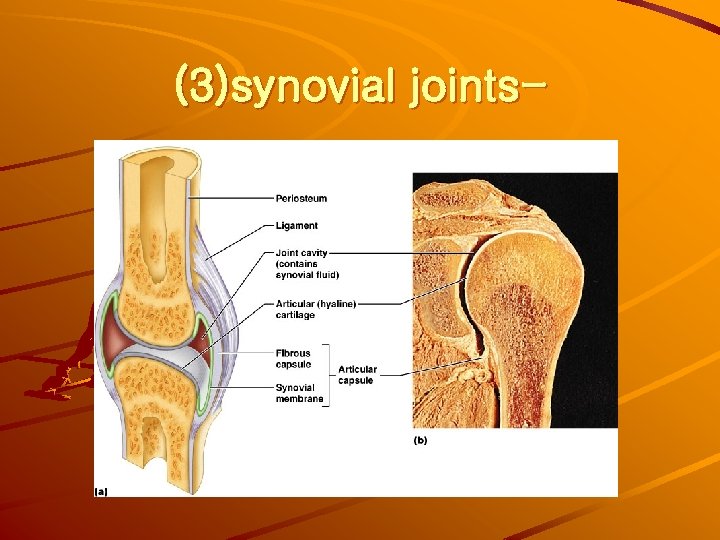 (3)synovial joints-

Periosteum

Ligament

Joint cavity (contains synovial fluid)

Articular (hyaline) cartilage

Fibrous capsule

Synovial membrane

Articular capsule

(a)

(b)